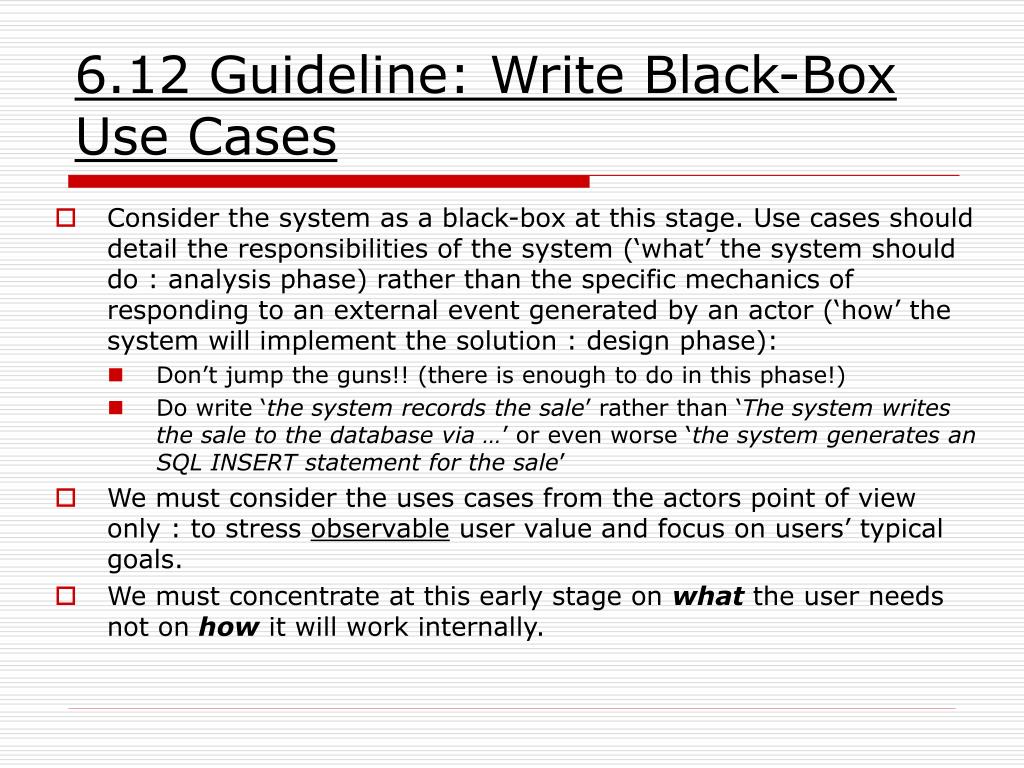 6.12 Guideline: Write Black-Box Use Cases

Consider the system as a black-box at this stage. Use cases should detail the responsibilities of the system (‘what’ the system should do : analysis phase) rather than the specific mechanics of responding to an external event generated by an actor (‘how’ the system will implement the solution : design phase):

Don’t jump the guns!! (there is enough to do in this phase!)

Do write ‘the system records the sale’ rather than ‘The system writes the sale to the database via …’ or even worse ‘the system generates an SQL INSERT statement for the sale’

We must consider the uses cases from the actors point of view only : to stress observable user value and focus on users’ typical goals.

We must concentrate at this early stage on what the user needs not on how it will work internally.